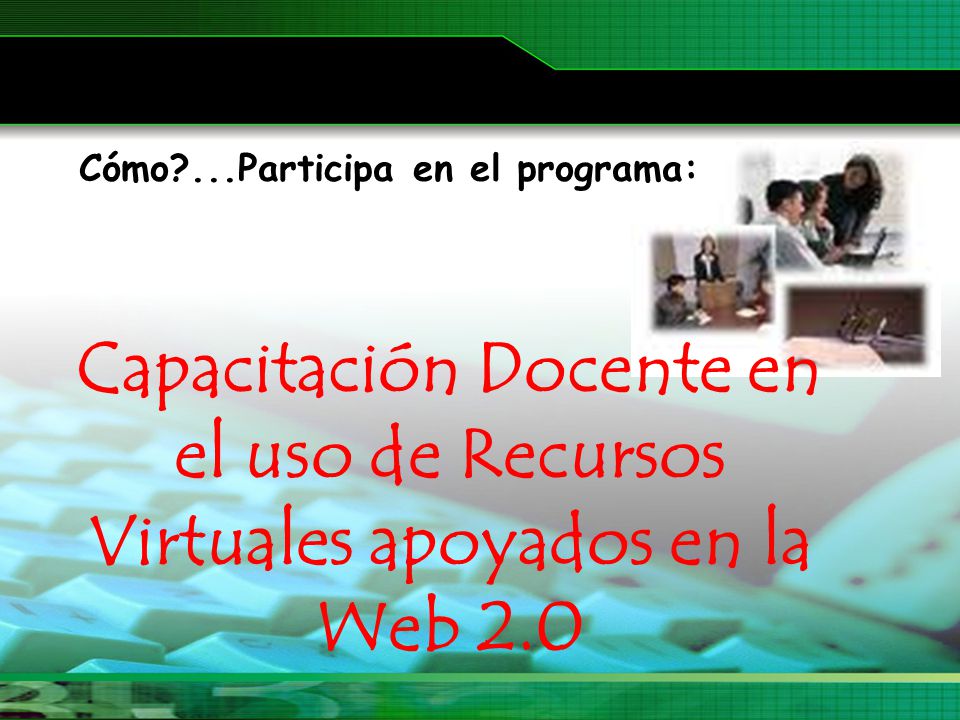 Cómo?...Participa en el programa:

Capacitación Docente en el uso de Recursos Virtuales apoyados en la Web 2.0